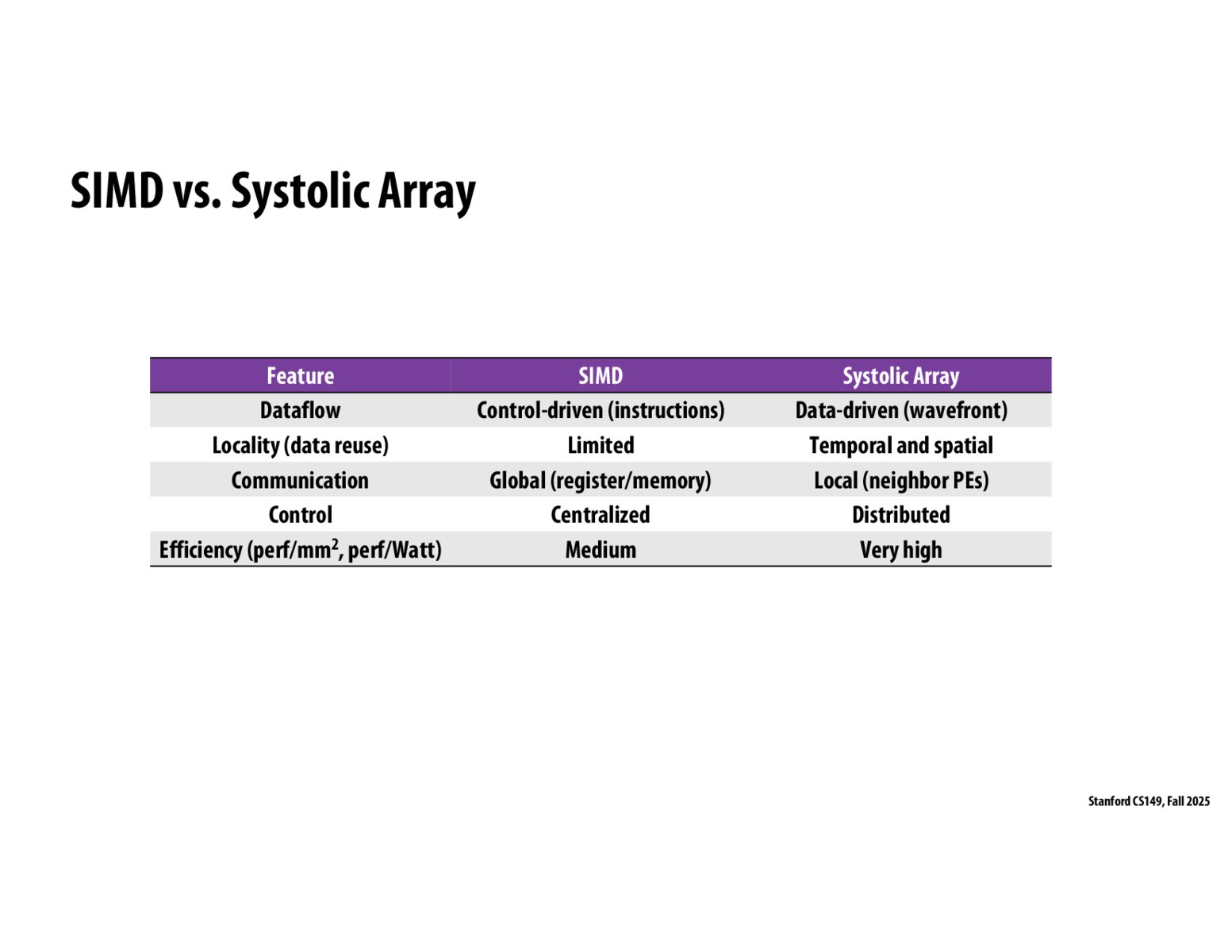 SIMD vs. Systolic Array

| Feature | SIMD | Systolic Array |
|---|---|---|
| Dataflow | Control-driven (instructions) | Data-driven (wavefront) |
| Locality (data reuse) | Limited | Temporal and spatial |
| Communication | Global (register/memory) | Local (neighbor PEs) |
| Control | Centralized | Distributed |
| Efficiency (perf/mm$^2$, perf/Watt) | Medium | Very high |

Stanford CS149, Fall 2025